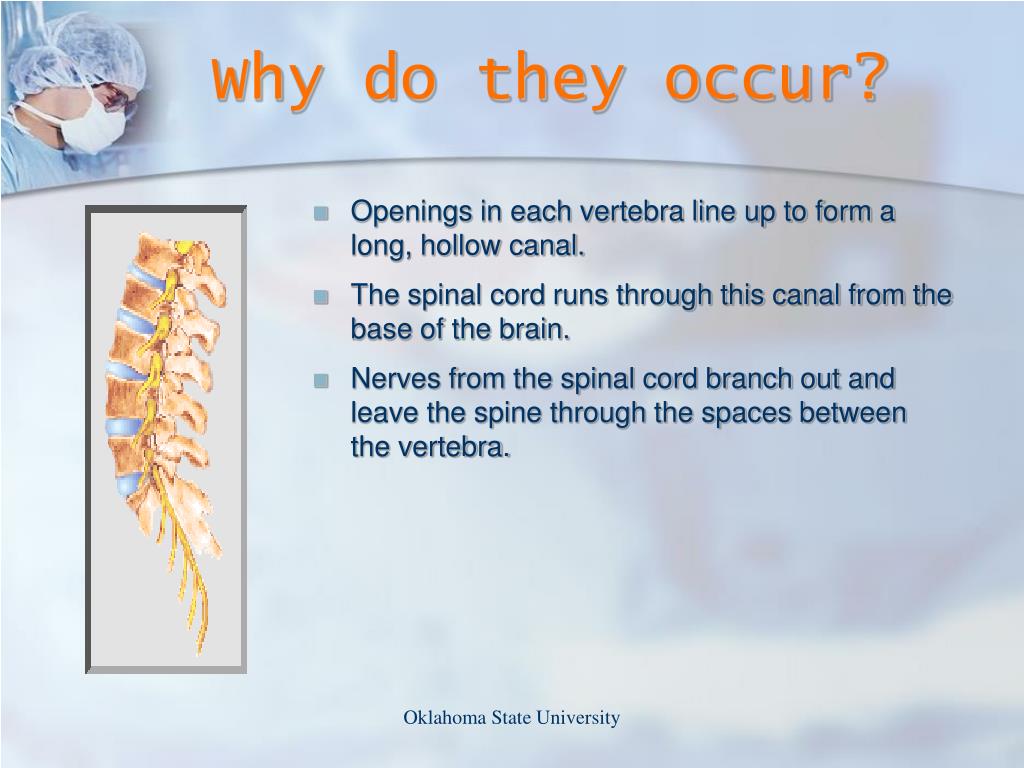 Why do they occur?

- Openings in each vertebra line up to form a long, hollow canal.
- The spinal cord runs through this canal from the base of the brain.
- Nerves from the spinal cord branch out and leave the spine through the spaces between the vertebra.

Oklahoma State University